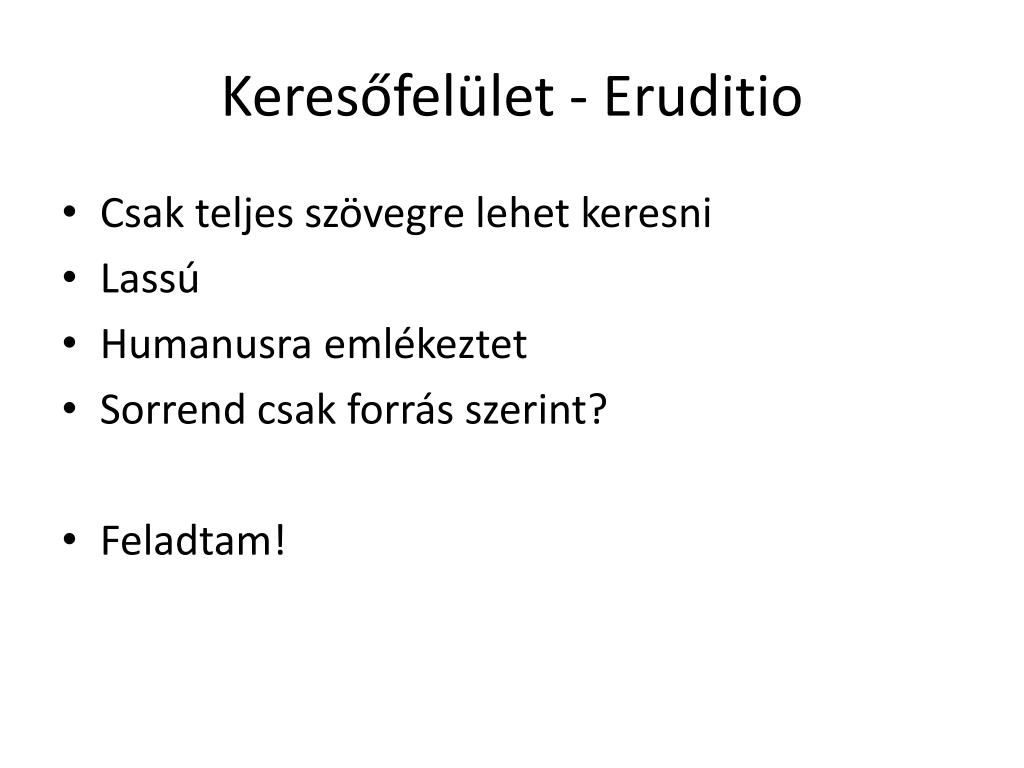 Keresőfelület - Eruditio

• Csak teljes szövegre lehet keresni
• Lassú
• Humanusra emlékeztet
• Sorrend csak forrás szerint?

• Feladtam!